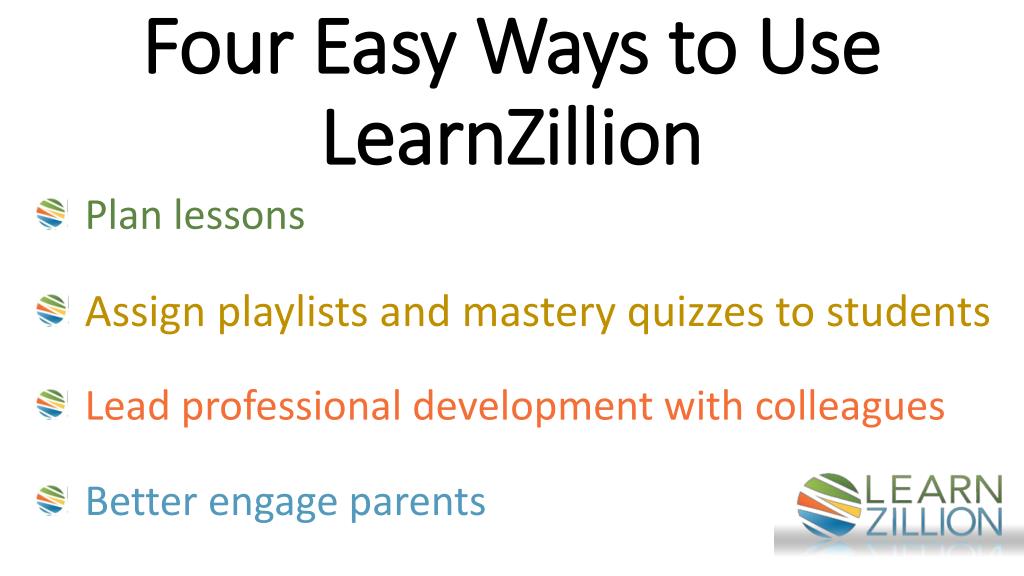 Four Easy Ways to Use LearnZillion

Plan lessons

Assign playlists and mastery quizzes to students

Lead professional development with colleagues

Better engage parents

LEARN ZILLION